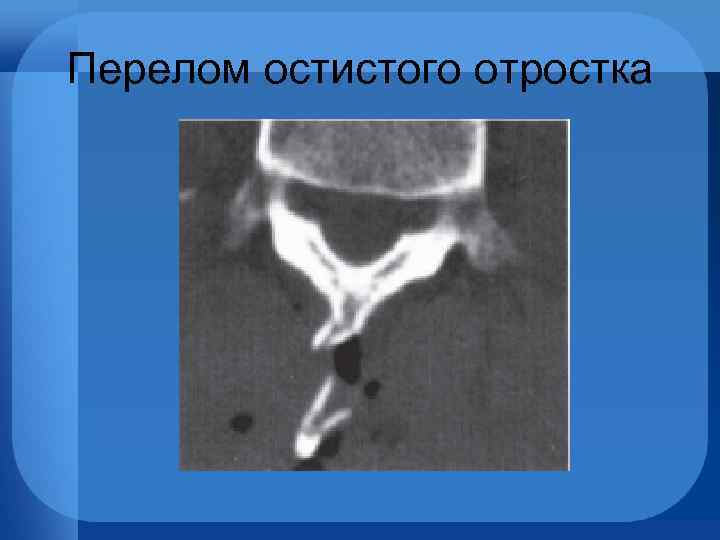 Перелом остистого отростка